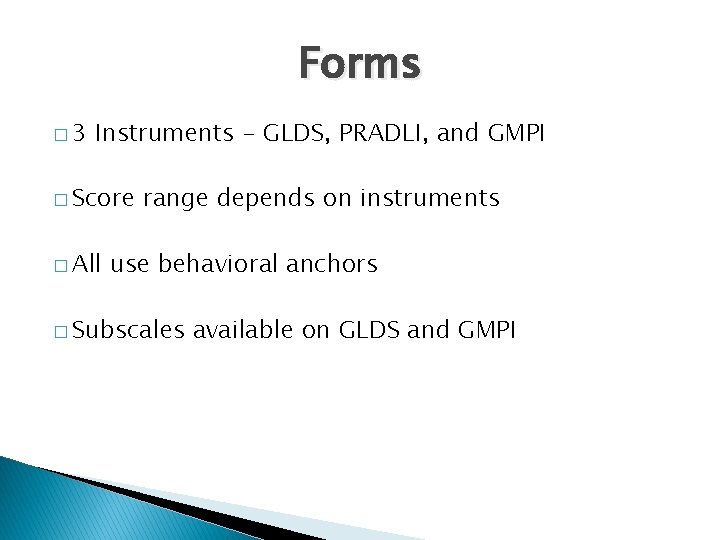 Forms

□ 3 Instruments – GLDS, PRADLI, and GMPI

□ Score range depends on instruments

□ All use behavioral anchors

□ Subscales available on GLDS and GMPI